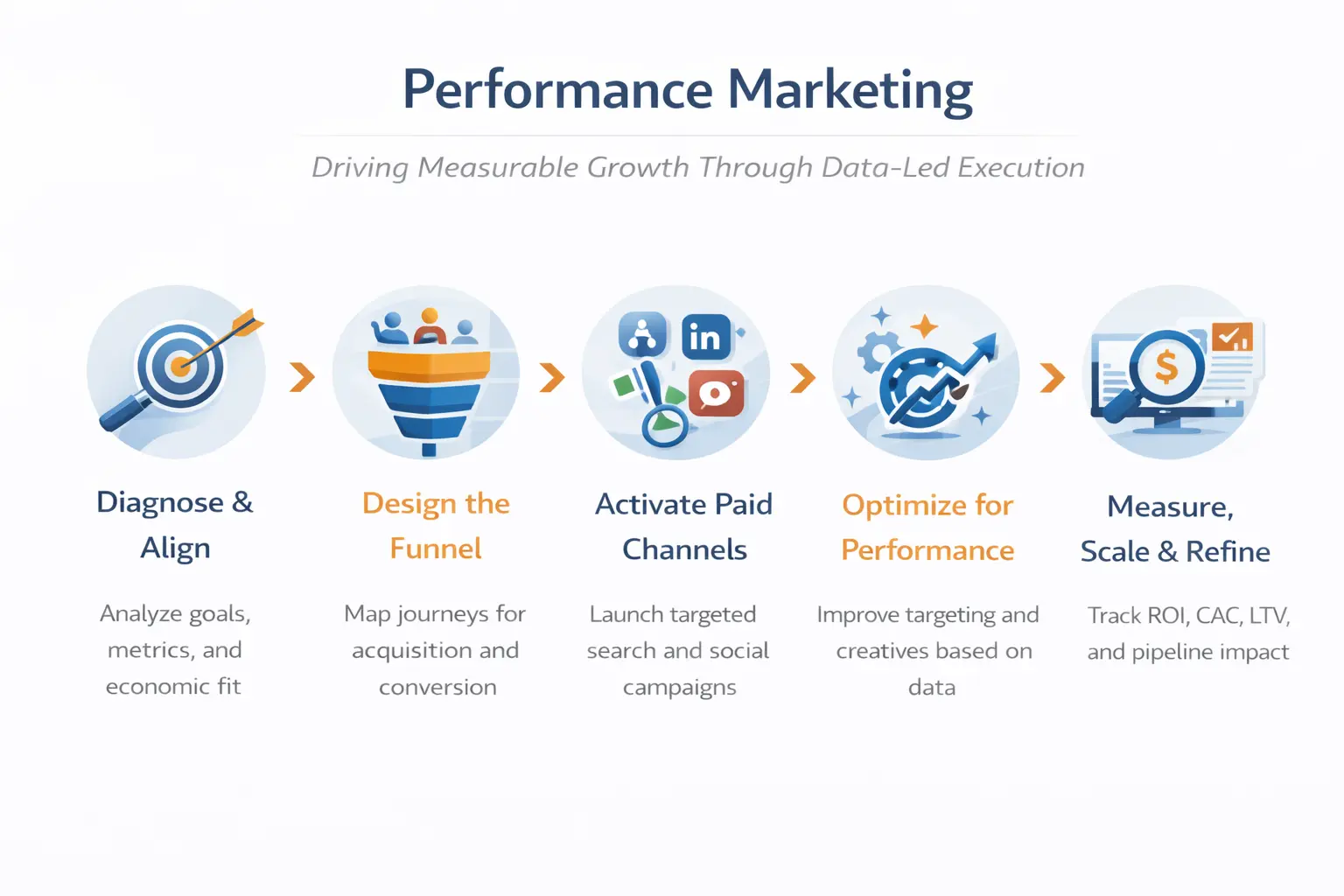 Performance Marketing

Driving Measurable Growth Through Data-Led Execution

in

$

Diagnose & Align

Analyze goals, metrics, and economic fit

Design the Funnel

Map journeys for acquisition and conversion

Activate Paid Channels

Launch targeted search and social campaigns

Optimize for Performance

Improve targeting and creatives based on data

Measure, Scale & Refine

Track ROI, CAC, LTV, and pipeline impact